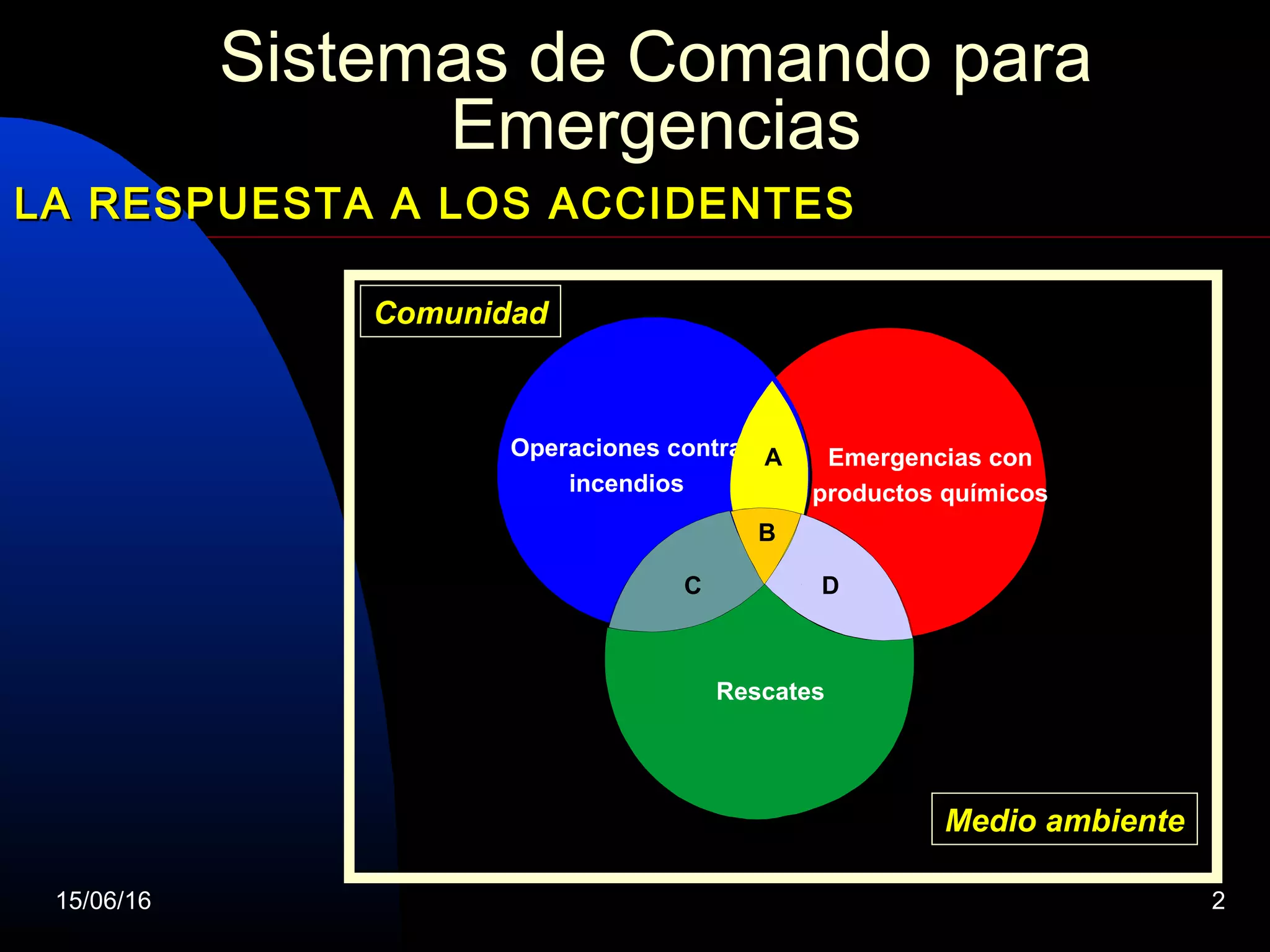 Sistemas de Comando para Emergencias

LA RESPUESTA A LOS ACCIDENTES

Comunidad

Operaciones contra incendios

A

Emergencias con productos químicos

B

C

D

Rescates

Medio ambiente

15/06/16

2